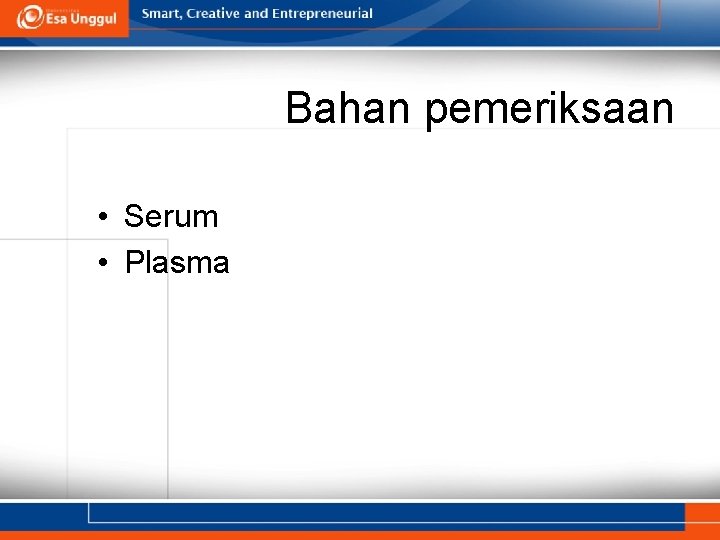 Esa Unggul

Smart, Creative and Entrepreneurial

Bahan pemeriksaan

• Serum
• Plasma